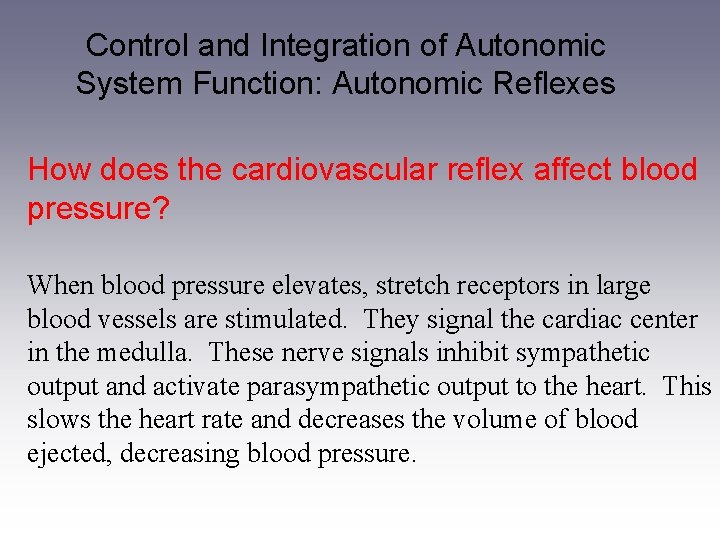 Control and Integration of Autonomic System Function: Autonomic Reflexes

How does the cardiovascular reflex affect blood pressure?

When blood pressure elevates, stretch receptors in large blood vessels are stimulated. They signal the cardiac center in the medulla. These nerve signals inhibit sympathetic output and activate parasympathetic output to the heart. This slows the heart rate and decreases the volume of blood ejected, decreasing blood pressure.